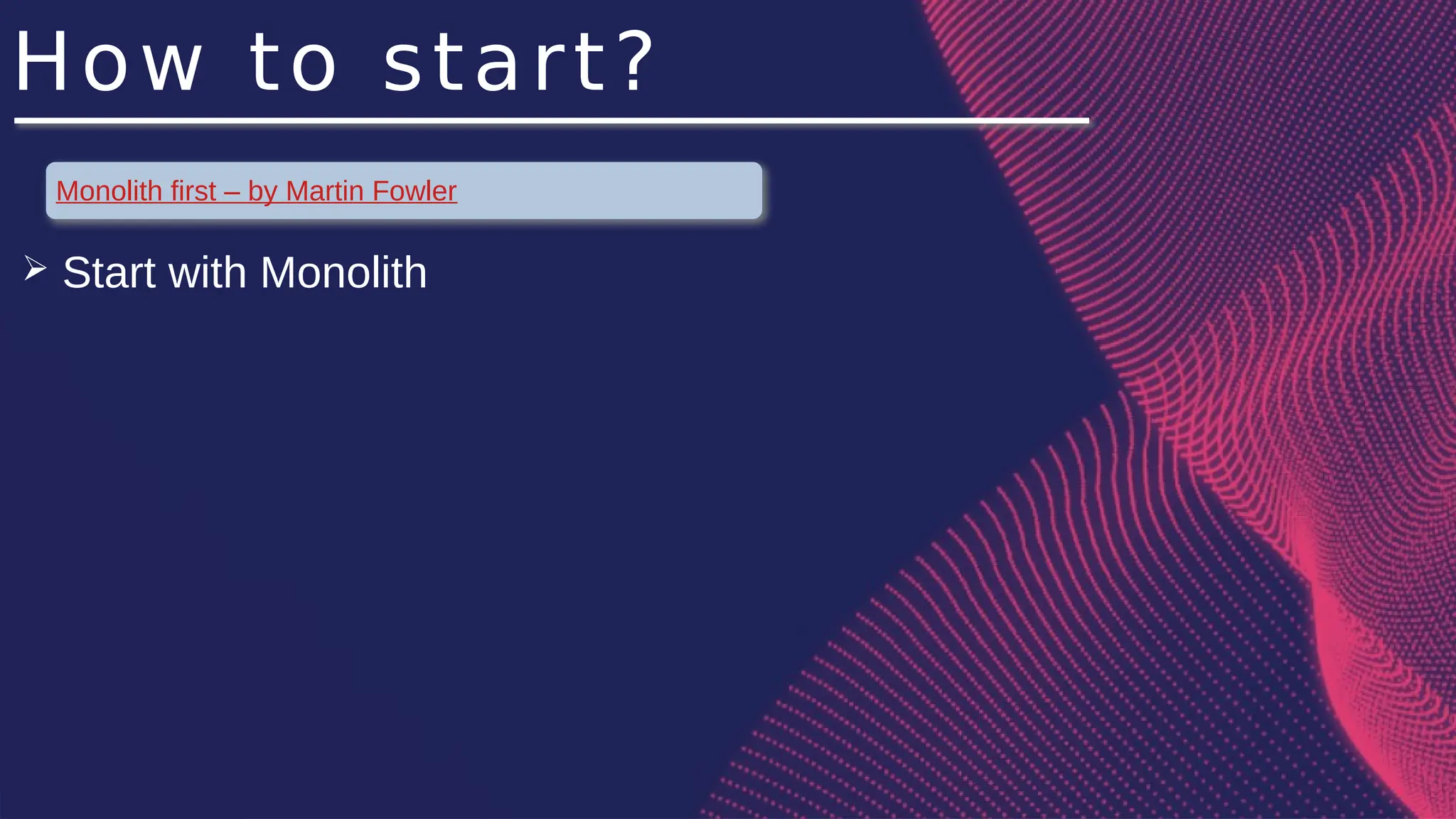 How to start?

Monolith first – by Martin Fowler

➢ Start with Monolith